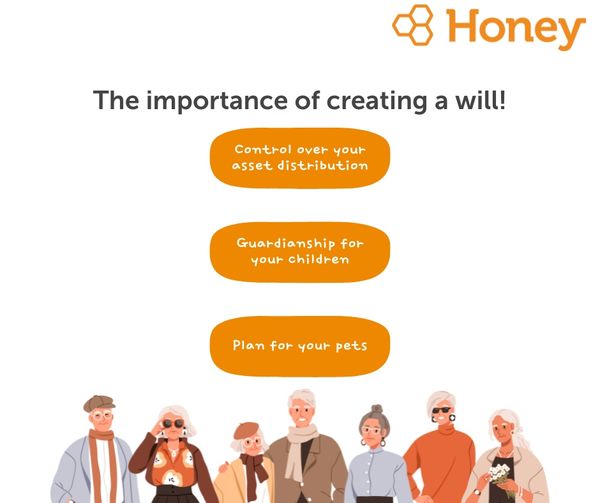 Honey

The importance of creating a will!

Control over your asset distribution

Guardianship for your children

Plan for your pets